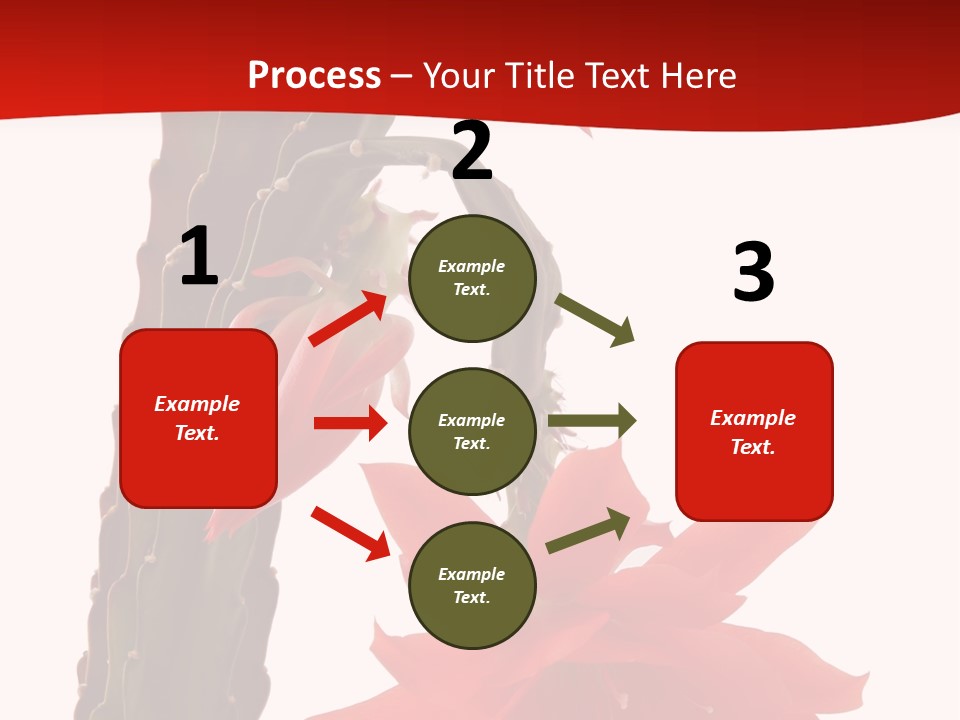 Process – Your Title Text Here

1

Example Text.

2

Example Text.

Example Text.

Example Text.

3

Example Text.